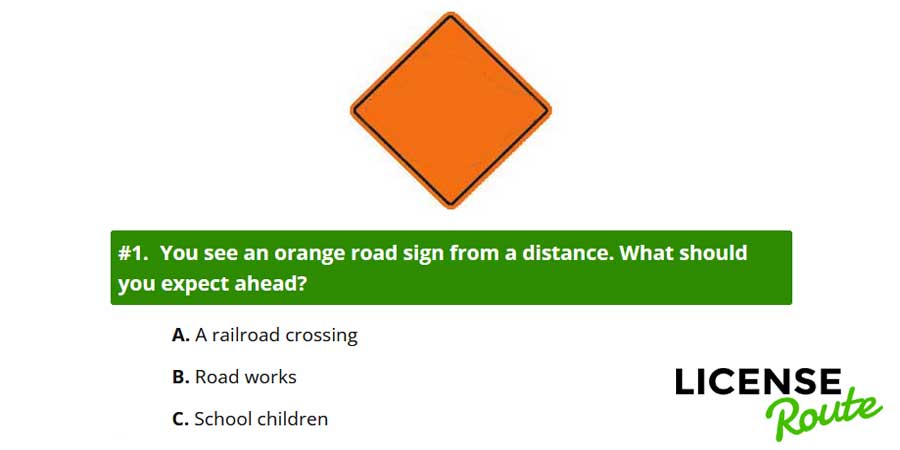 #1. You see an orange road sign from a distance. What should you expect ahead?

A. A railroad crossing

B. Road works

C. School children

LICENSE Route